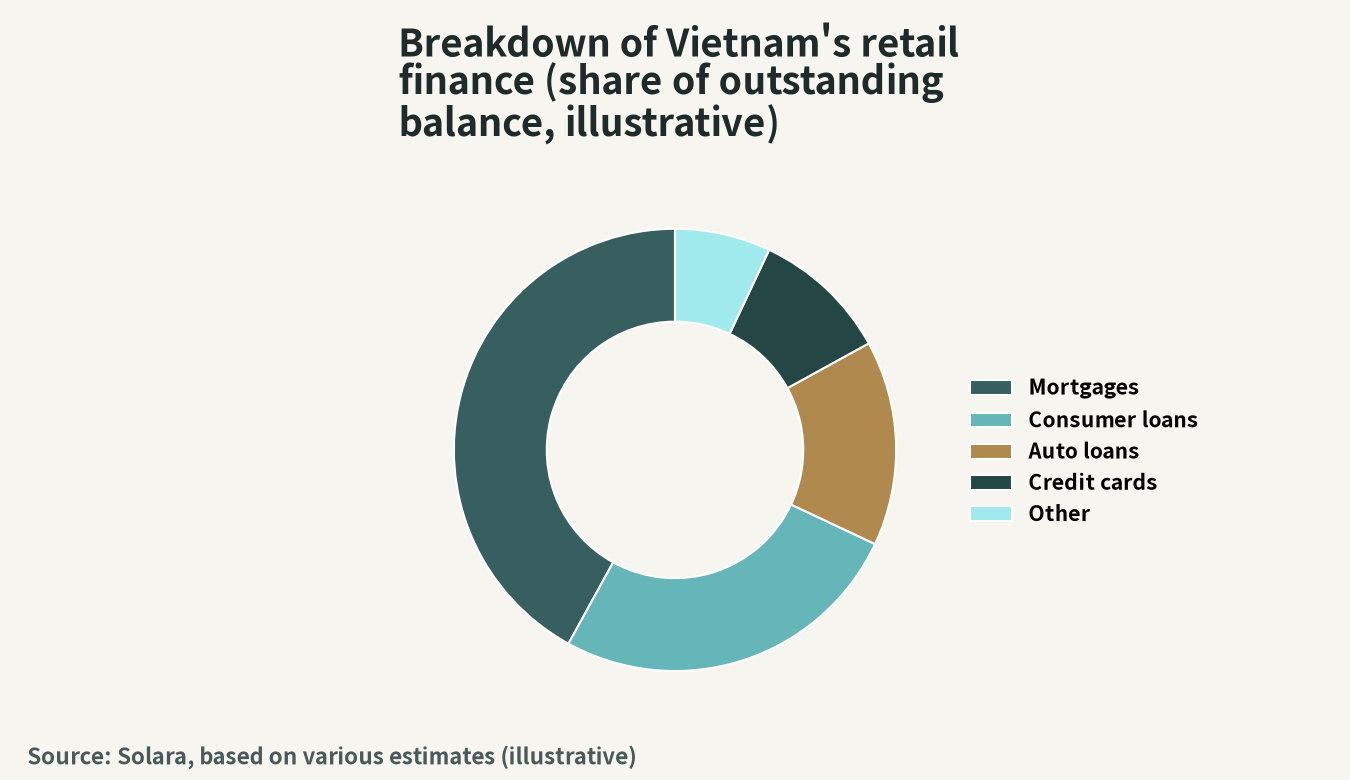 Breakdown of Vietnam's retail finance (share of outstanding balance, illustrative)

Mortgages
Consumer loans
Auto loans
Credit cards
Other

Source: Solara, based on various estimates (illustrative)